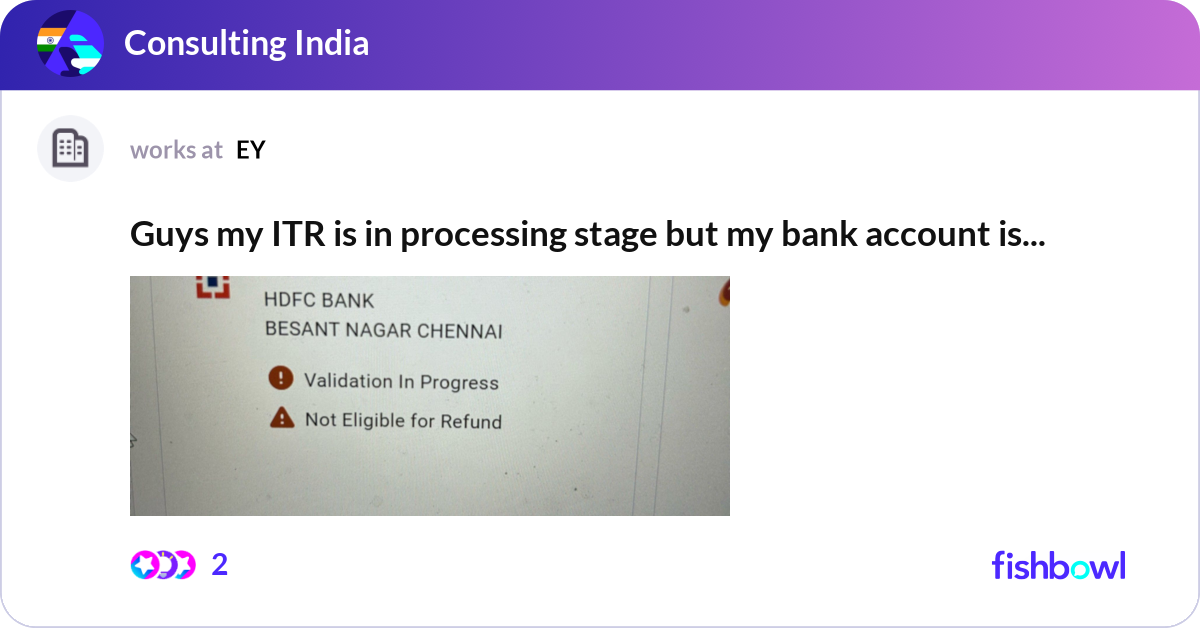 Consulting India

works at EY

Guys my ITR is in processing stage but my bank account is...

HDFC BANK
BESANT NAGAR CHENNAI

Validation In Progress

Not Eligible for Refund

2

fishbowl